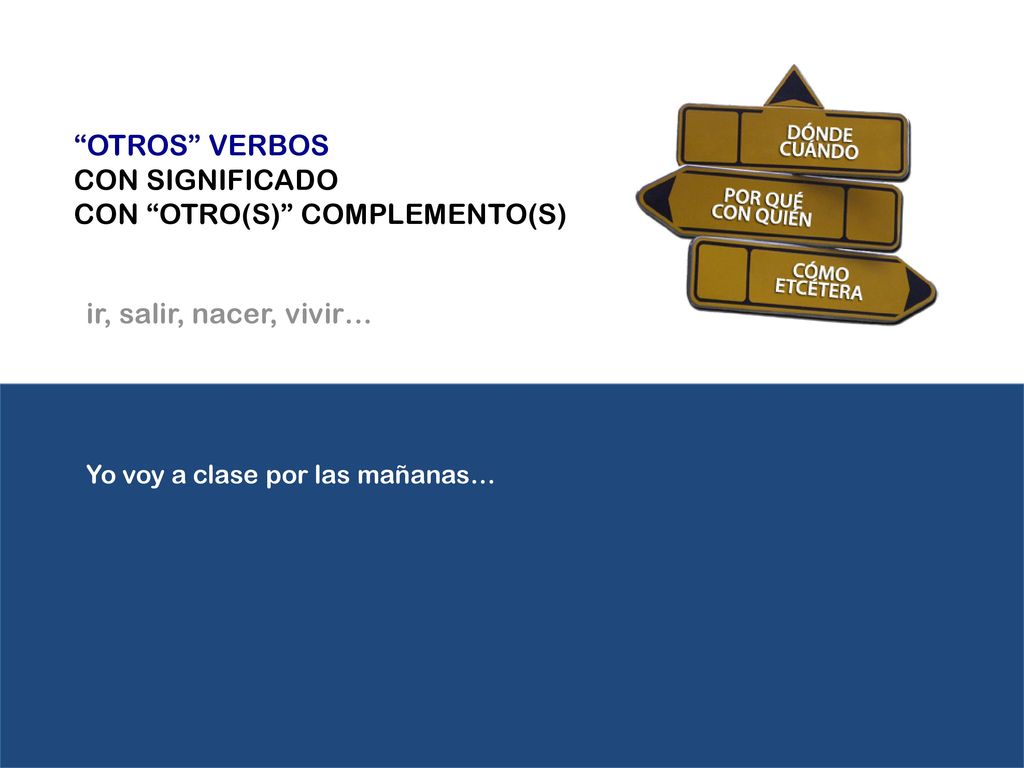 “OTROS” VERBOS
CON SIGNIFICADO
CON “OTRO(S)” COMPLEMENTO(S)

DÓNDE
CUÁNDO

POR QUÉ
CON QUIÉN

CÓMO
ETCÉTERA

ir, salir, nacer, vivir…

Yo voy a clase por las mañanas…